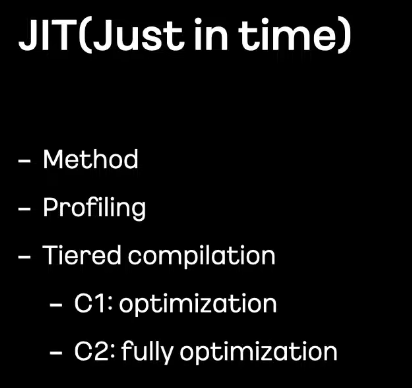 JIT(Just in time)

- Method
- Profiling
- Tiered compilation
  - C1: optimization
  - C2: fully optimization